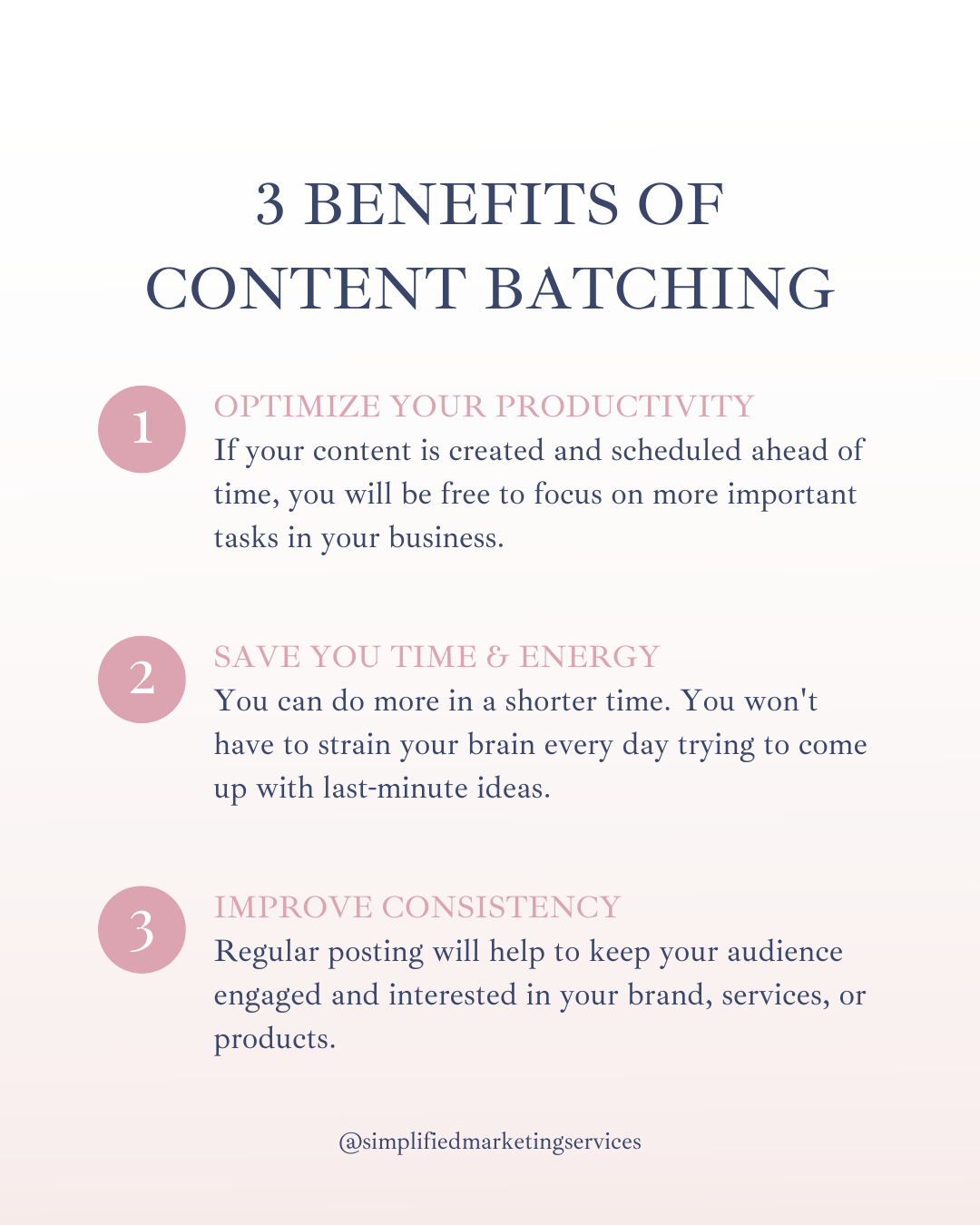 3 BENEFITS OF CONTENT BATCHING

1

OPTIMIZE YOUR PRODUCTIVITY
If your content is created and scheduled ahead of time, you will be free to focus on more important tasks in your business.

2

SAVE YOU TIME & ENERGY
You can do more in a shorter time. You won't have to strain your brain every day trying to come up with last-minute ideas.

3

IMPROVE CONSISTENCY
Regular posting will help to keep your audience engaged and interested in your brand, services, or products.

@simplifiedmarketingservices